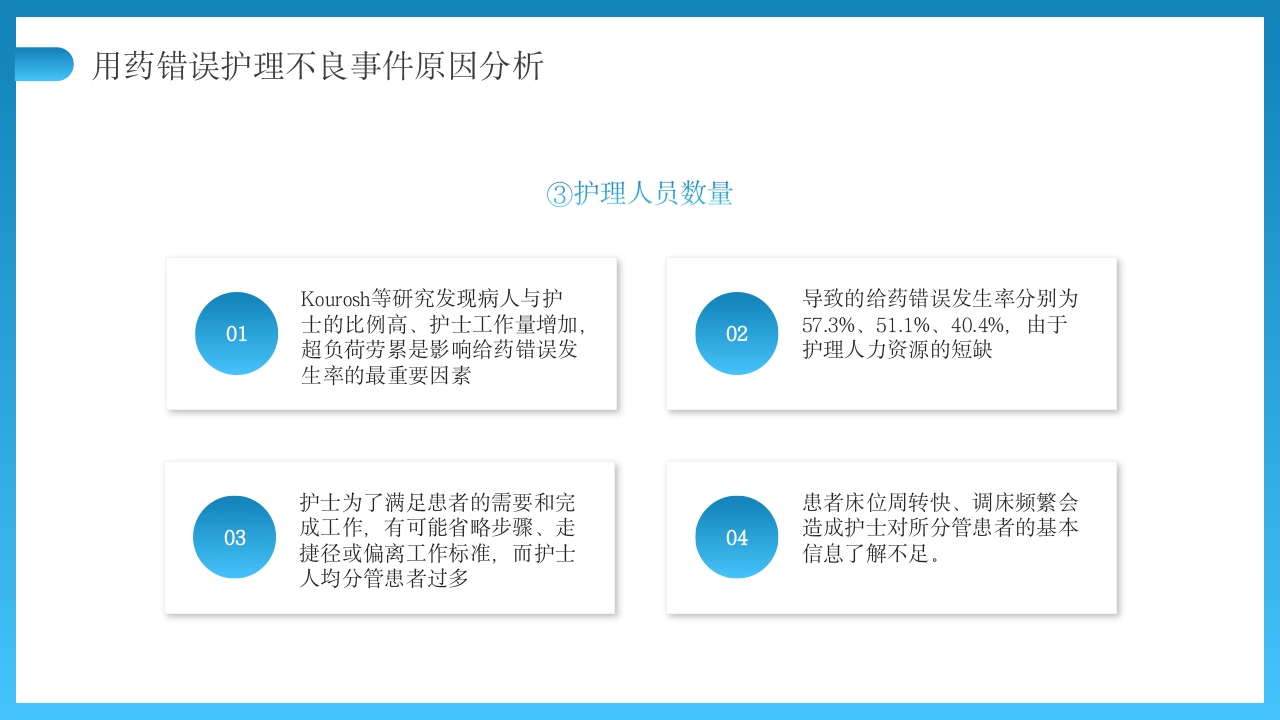 用药错误护理不良事件原因分析

③护理人员数量

01

Kourosh等研究发现病人与护士的比例高、护士工作量增加，超负荷劳累是影响给药错误发生率的最重要因素

02

导致的给药错误发生率分别为57.3%、51.1%、40.4%，由于护理人力资源的短缺

03

护士为了满足患者的需要和完成工作，有可能省略步骤、走捷径或偏离工作标准，而护士人均分管患者过多

04

患者床位周转快、调床频繁会造成护士对所分管患者的基本信息了解不足。